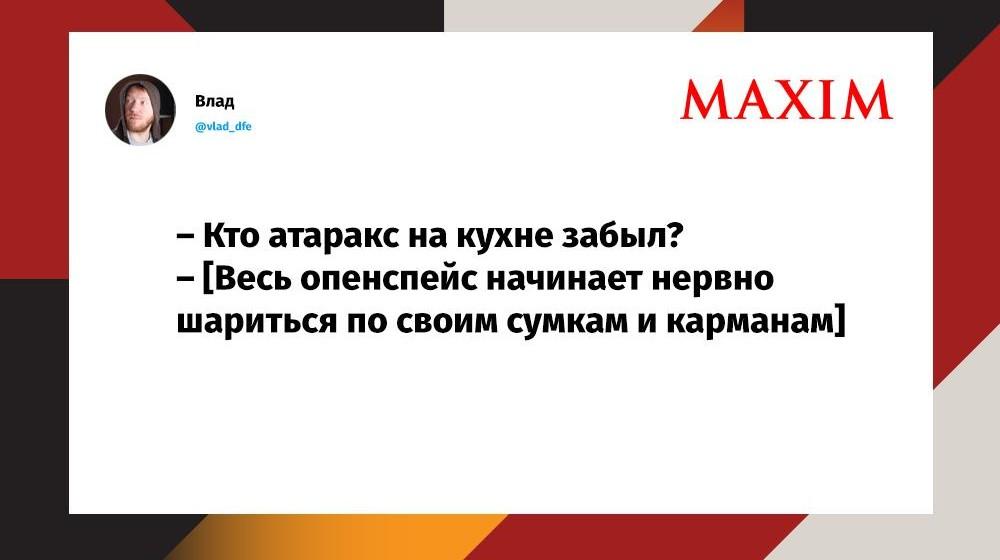 Влад
@vlad_dfe

MAXIM

– Кто атаракс на кухне забыл?
– [Весь опенспейс начинает нервно шариться по своим сумкам и карманам]